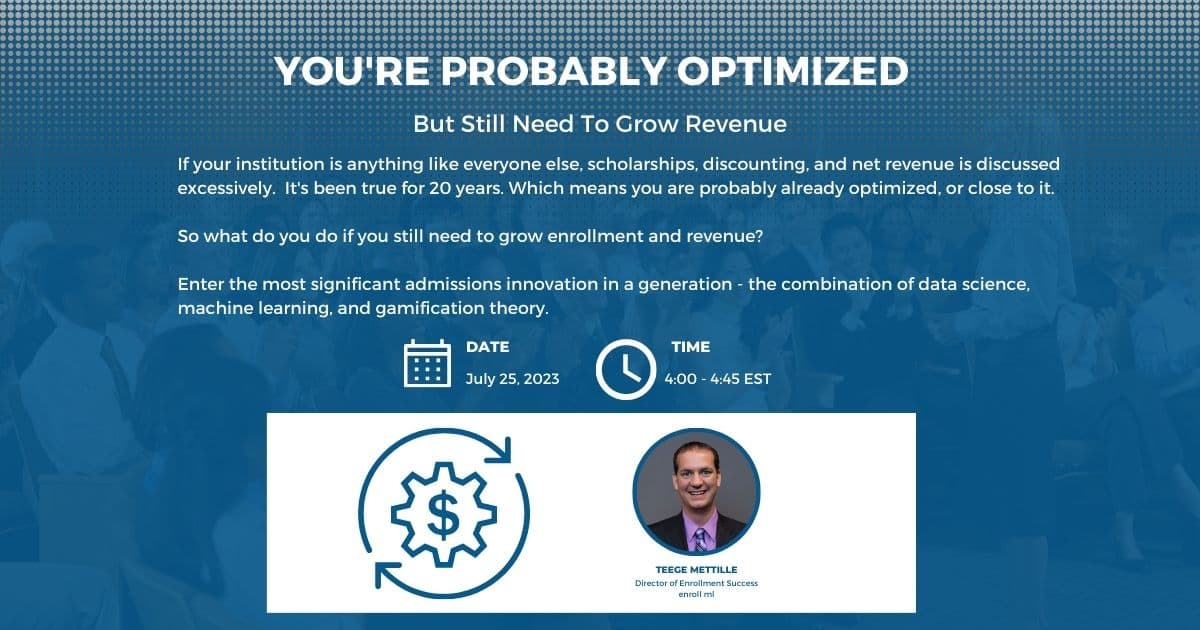 YOU'RE PROBABLY OPTIMIZED

But Still Need To Grow Revenue

If your institution is anything like everyone else, scholarships, discounting, and net revenue is discussed excessively. It's been true for 20 years. Which means you are probably already optimized, or close to it.

So what do you do if you still need to grow enrollment and revenue?

Enter the most significant admissions innovation in a generation - the combination of data science, machine learning, and gamification theory.

DATE
July 25, 2023

TIME
4:00 - 4:45 EST

$

TEEGE METTILLE
Director of Enrollment Success
enroll ml